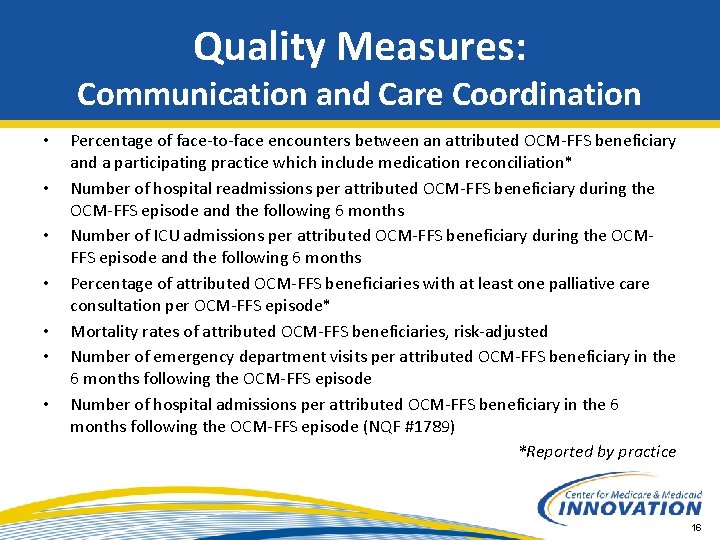 Quality Measures:
Communication and Care Coordination

• Percentage of face-to-face encounters between an attributed OCM-FFS beneficiary and a participating practice which include medication reconciliation*
• Number of hospital readmissions per attributed OCM-FFS beneficiary during the OCM-FFS episode and the following 6 months
• Number of ICU admissions per attributed OCM-FFS beneficiary during the OCM-FFS episode and the following 6 months
• Percentage of attributed OCM-FFS beneficiaries with at least one palliative care consultation per OCM-FFS episode*
• Mortality rates of attributed OCM-FFS beneficiaries, risk-adjusted
• Number of emergency department visits per attributed OCM-FFS beneficiary in the 6 months following the OCM-FFS episode
• Number of hospital admissions per attributed OCM-FFS beneficiary in the 6 months following the OCM-FFS episode (NQF #1789)

*Reported by practice

Center for Medicare & Medicaid INNOVATION

16